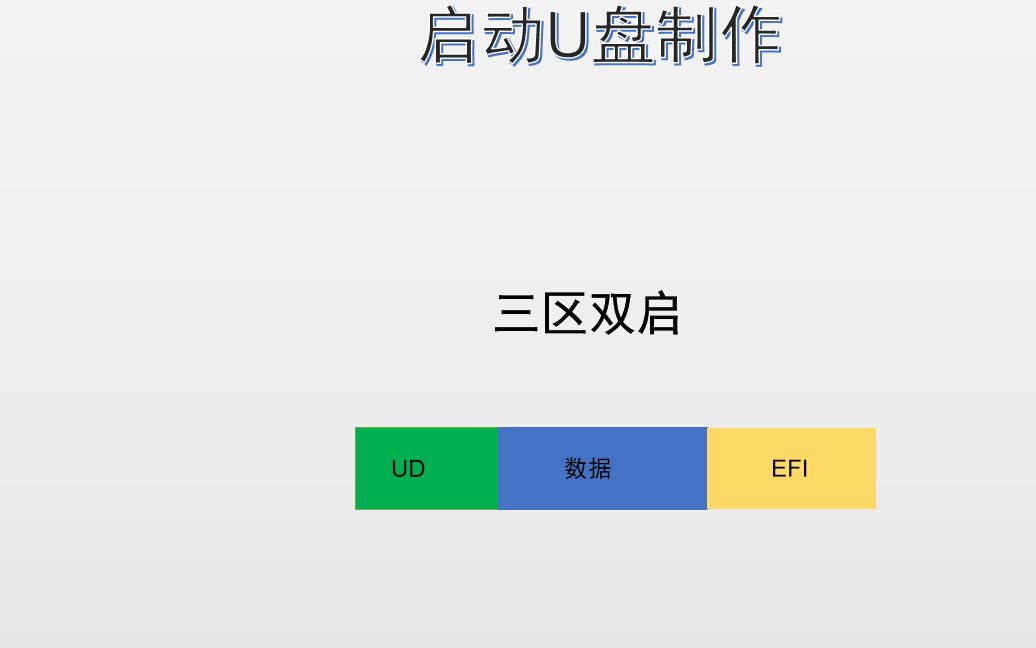 启动U盘制作

三区双启

UD

数据

EFI